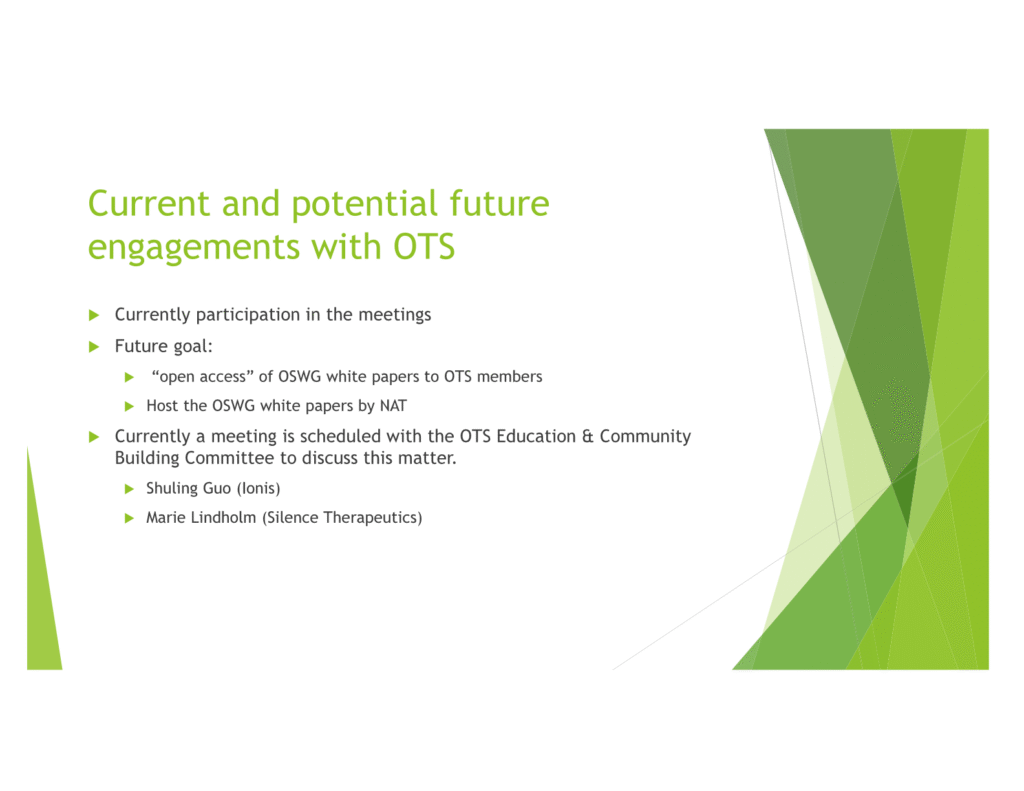 Current and potential future engagements with OTS

Currently participation in the meetings

Future goal:

“open access” of OSWG white papers to OTS members

Host the OSWG white papers by NAT

Currently a meeting is scheduled with the OTS Education & Community Building Committee to discuss this matter.

Shuling Guo (Ionis)

Marie Lindholm (Silence Therapeutics)